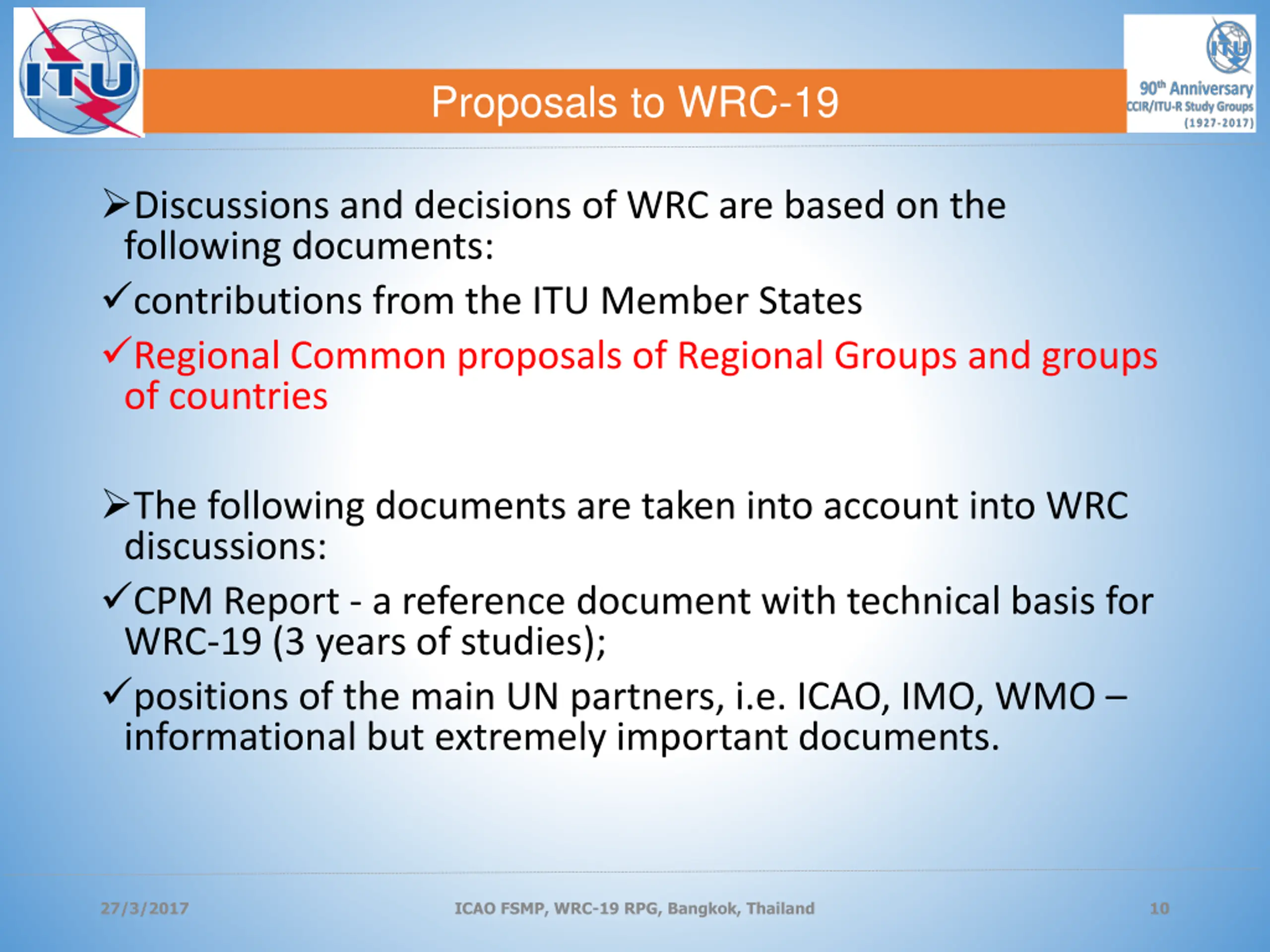 ITU

Proposals to WRC-19

ITU
90th Anniversary
CCIR/ITU-R Study Groups
(1927-2017)

➢Discussions and decisions of WRC are based on the following documents:

✓contributions from the ITU Member States

✓Regional Common proposals of Regional Groups and groups of countries

➢The following documents are taken into account into WRC discussions:

✓CPM Report - a reference document with technical basis for WRC-19 (3 years of studies);

✓positions of the main UN partners, i.e. ICAO, IMO, WMO – informational but extremely important documents.

27/3/2017

ICAO FSMP, WRC-19 RPG, Bangkok, Thailand

10